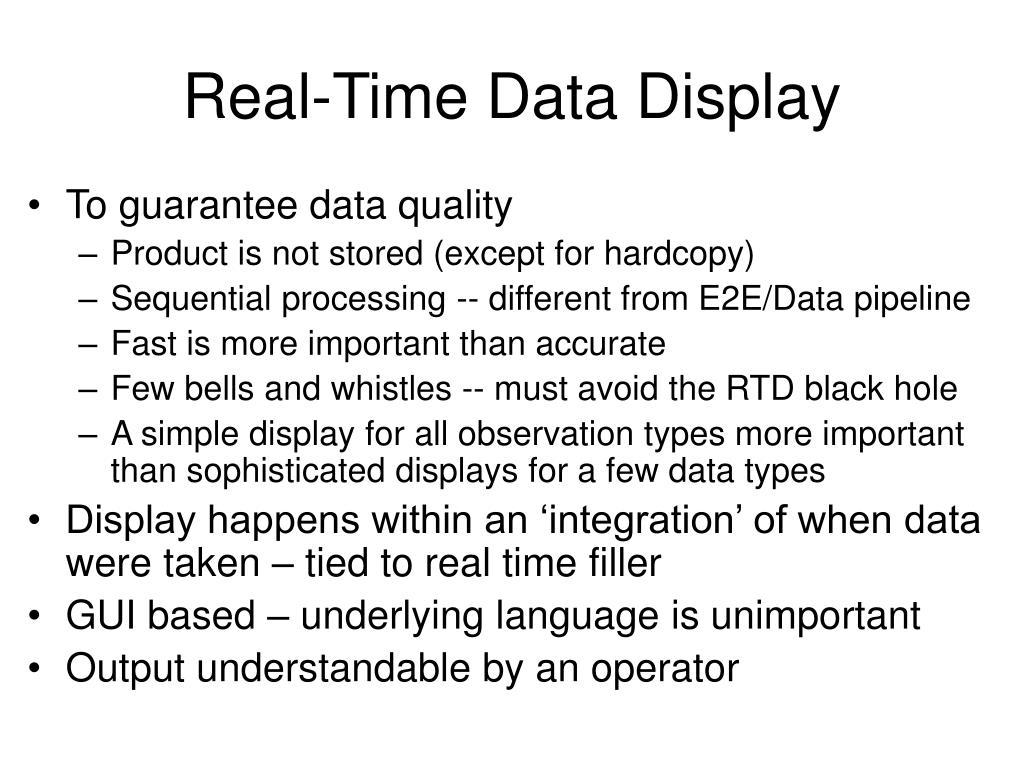 Real-Time Data Display

• To guarantee data quality
– Product is not stored (except for hardcopy)
– Sequential processing -- different from E2E/Data pipeline
– Fast is more important than accurate
– Few bells and whistles -- must avoid the RTD black hole
– A simple display for all observation types more important than sophisticated displays for a few data types
• Display happens within an ‘integration’ of when data were taken – tied to real time filler
• GUI based – underlying language is unimportant
• Output understandable by an operator